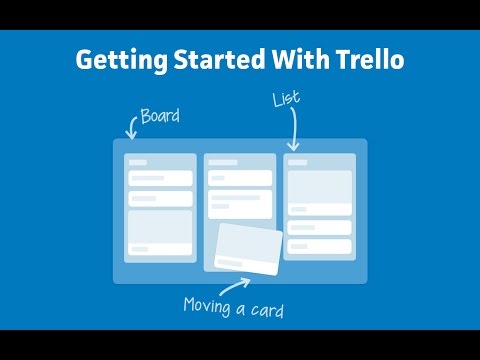 Getting Started With Trello

Board

List

Moving a card